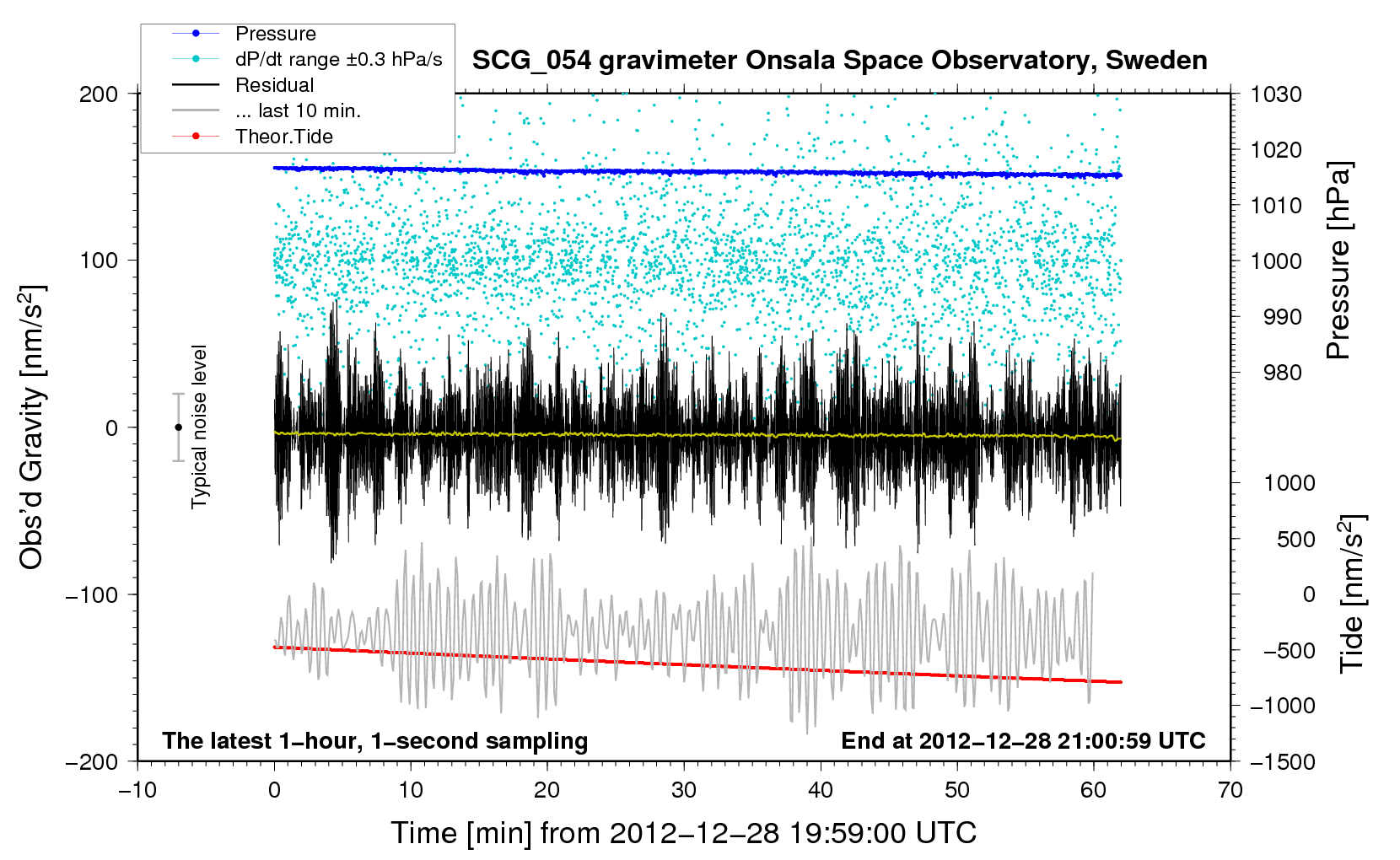 Pressure
dP/dt range ±0.3 hPa/s
Residual
... last 10 min.
Theor.Tide

SCG_054 gravimeter Onsala Space Observatory, Sweden

200
100
0
−100
−200

Obs'd Gravity [nm/s$^2$]

Typical noise level

1030
1020
1010
1000
990
980

Pressure [hPa]

1000
500
0
−500
−1000
−1500

Tide [nm/s$^2$]

The latest 1−hour, 1−second sampling

End at 2012−12−28 21:00:59 UTC

−10
0
10
20
30
40
50
60
70

Time [min] from 2012−12−28 19:59:00 UTC